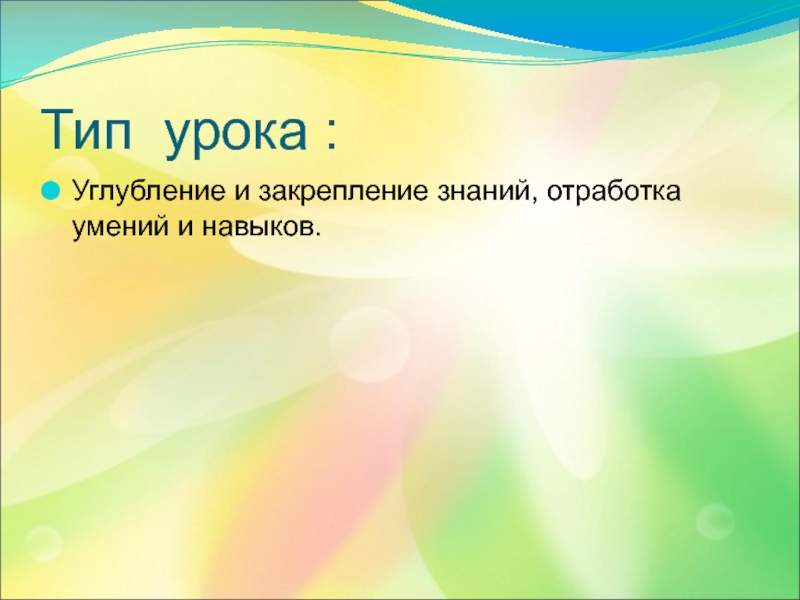 Тип урока :

Углубление и закрепление знаний, отработка умений и навыков.